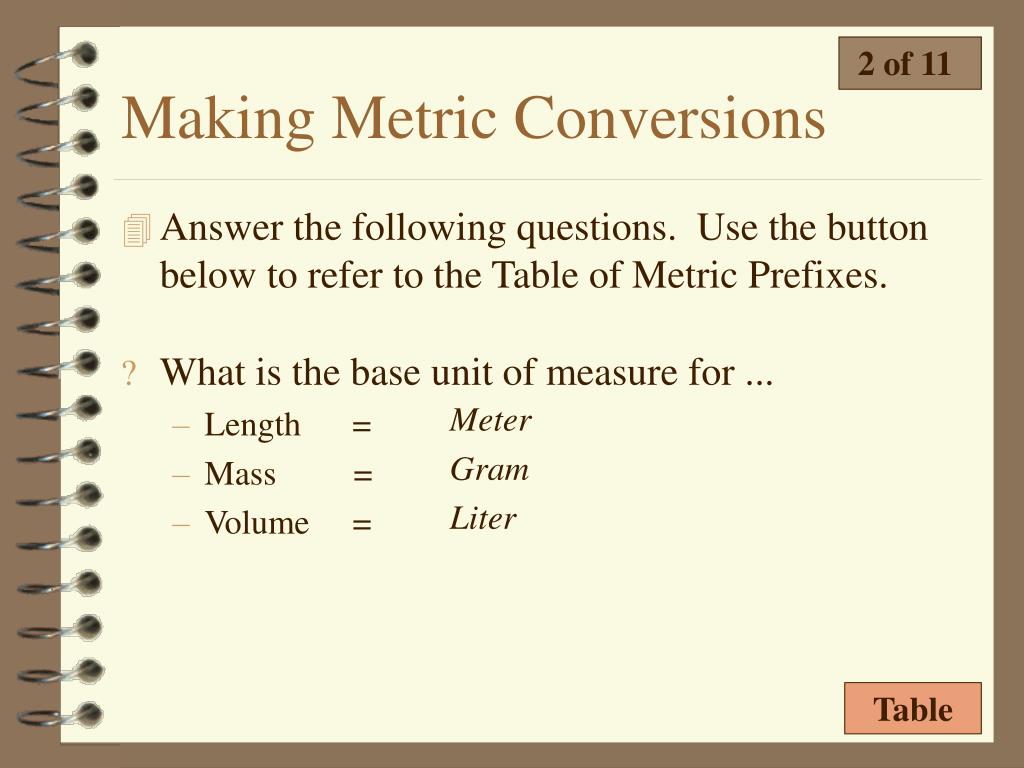 2 of 11

Making Metric Conversions

Answer the following questions. Use the button below to refer to the Table of Metric Prefixes.

? What is the base unit of measure for ...
– Length = Meter
– Mass = Gram
– Volume = Liter

Table